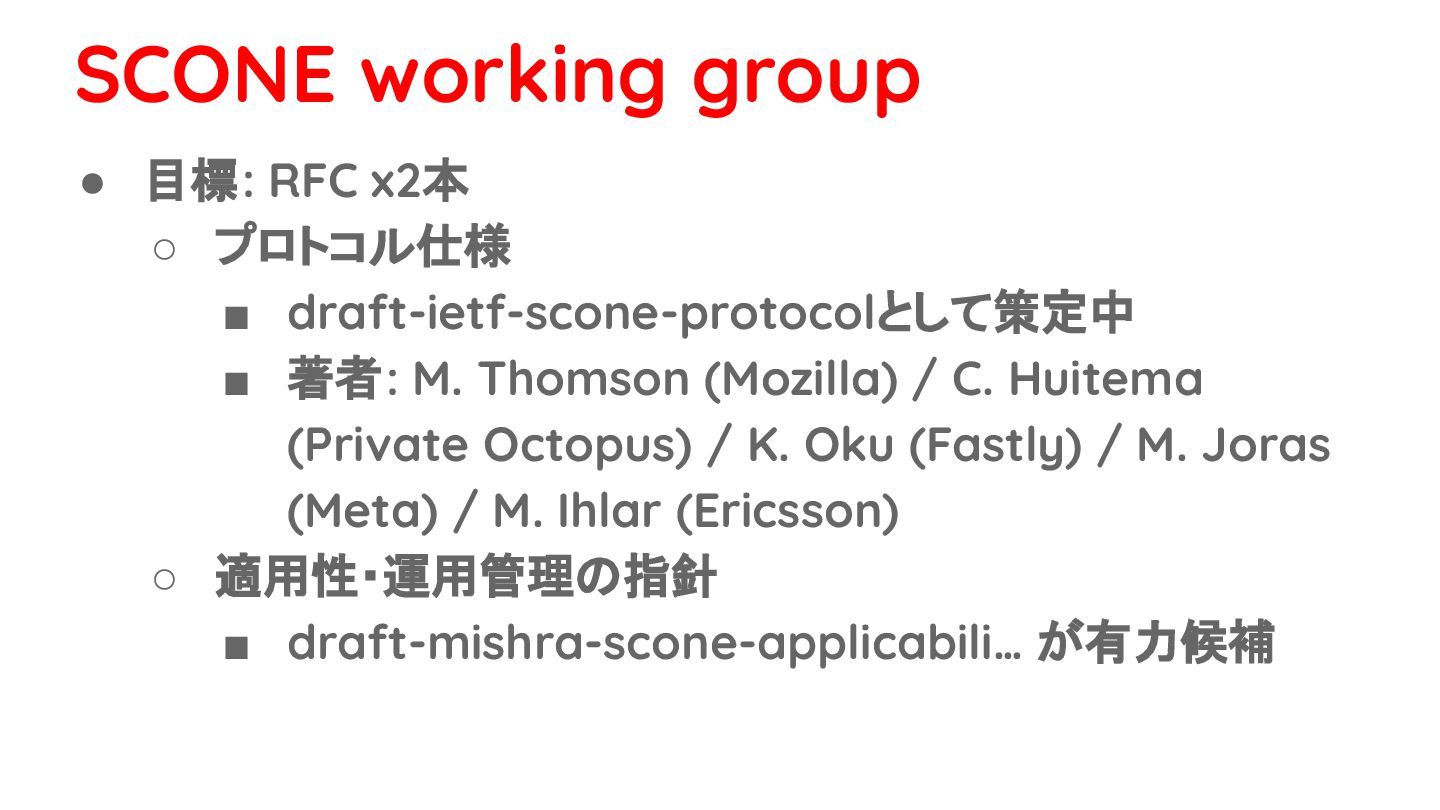 SCONE working group

● 目標: RFC x2本
○ プロトコル仕様
■ draft-ietf-scone-protocolとして策定中
■ 著者: M. Thomson (Mozilla) / C. Huitema (Private Octopus) / K. Oku (Fastly) / M. Joras (Meta) / M. Ihlar (Ericsson)
○ 適用性・運用管理の指針
■ draft-mishra-scone-applicabili… が有力候補